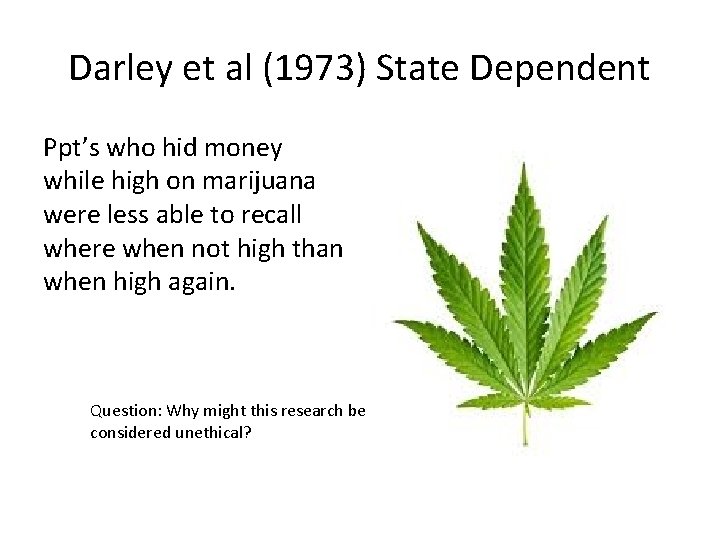 Darley et al (1973) State Dependent

Ppt's who hid money while high on marijuana were less able to recall where when not high than when high again.

Question: Why might this research be considered unethical?